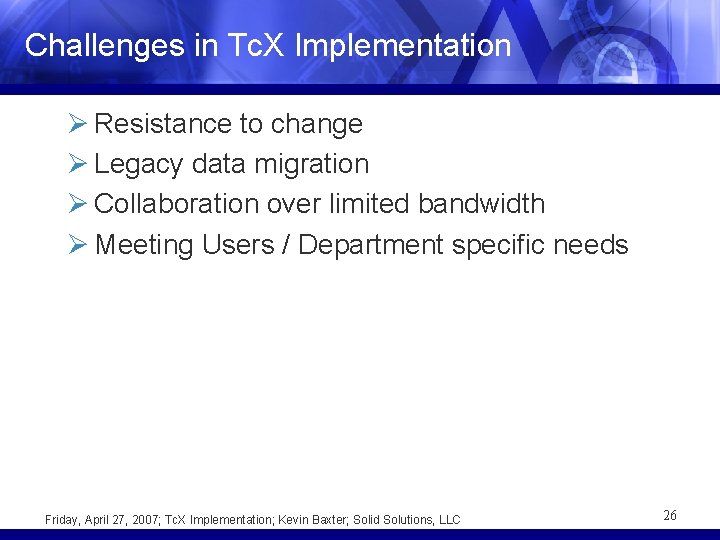 Challenges in TcX Implementation

➢ Resistance to change
➢ Legacy data migration
➢ Collaboration over limited bandwidth
➢ Meeting Users / Department specific needs

Friday, April 27, 2007; TcX Implementation; Kevin Baxter; Solid Solutions, LLC

26